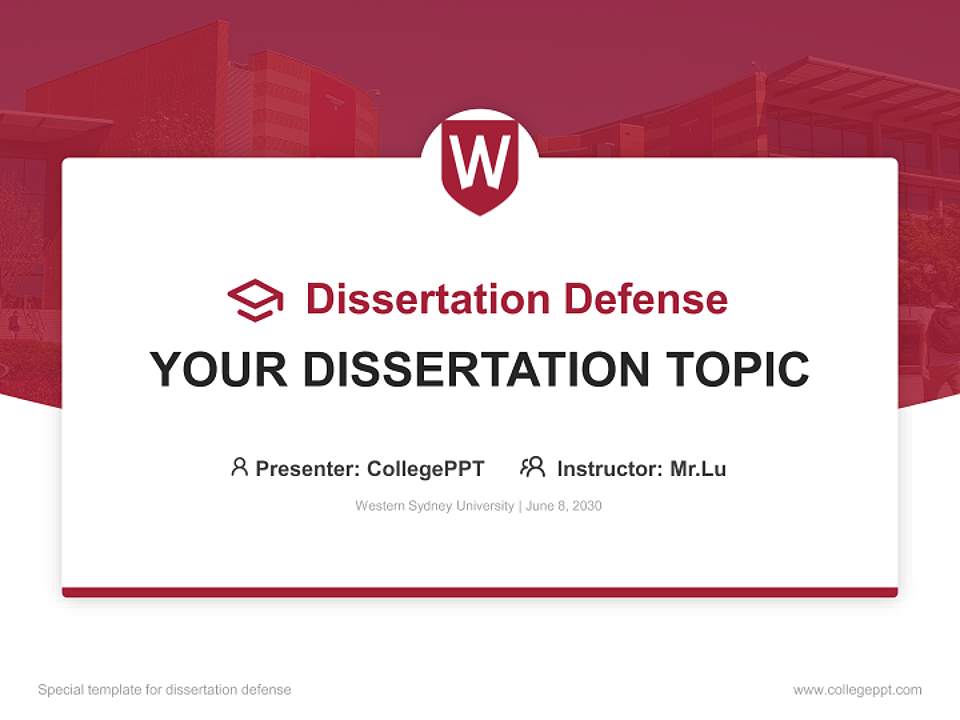 W

Dissertation Defense

YOUR DISSERTATION TOPIC

Presenter: CollegePPT Instructor: Mr.Lu

Western Sydney University | June 8, 2030

Special template for dissertation defense

www.collegeppt.com